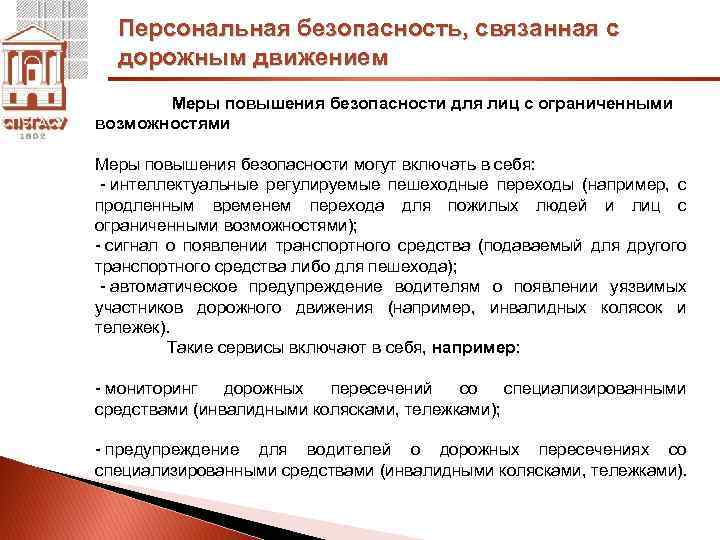 СПбГАСУ
1832

Персональная безопасность, связанная с дорожным движением

Меры повышения безопасности для лиц с ограниченными возможностями

Меры повышения безопасности могут включать в себя:
- интеллектуальные регулируемые пешеходные переходы (например, с продленным временем перехода для пожилых людей и лиц с ограниченными возможностями);
- сигнал о появлении транспортного средства (подаваемый для другого транспортного средства либо для пешехода);
- автоматическое предупреждение водителям о появлении уязвимых участников дорожного движения (например, инвалидных колясок и тележек).

Такие сервисы включают в себя, например:

- мониторинг дорожных пересечений со специализированными средствами (инвалидными колясками, тележками);

- предупреждение для водителей о дорожных пересечениях со специализированными средствами (инвалидными колясками, тележками).